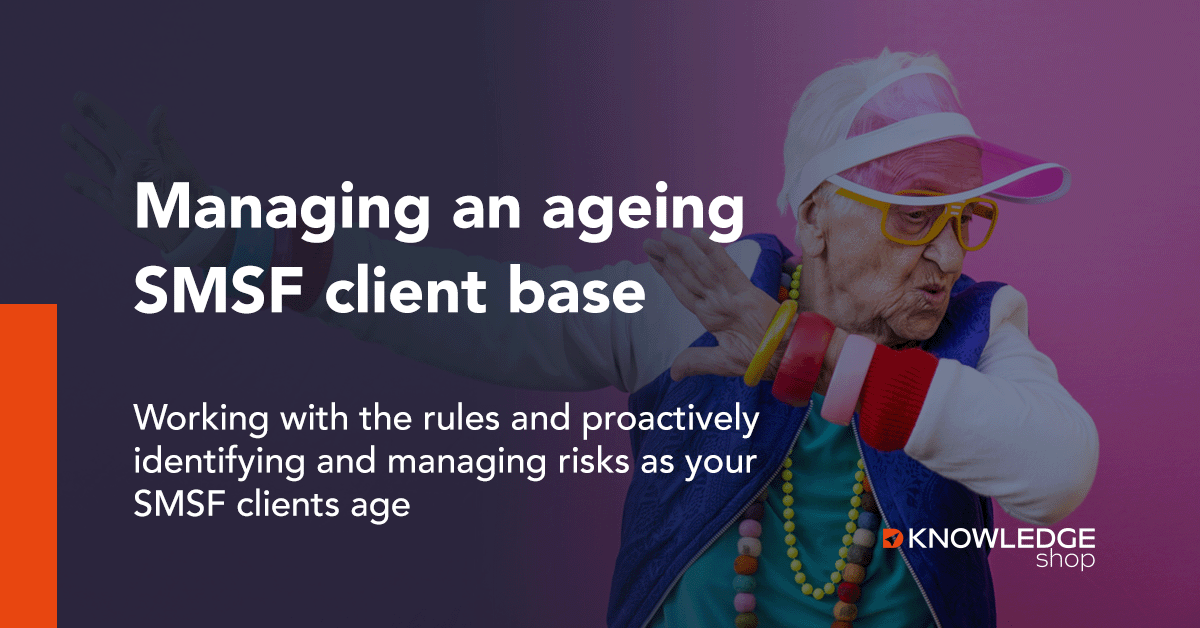 Managing an ageing SMSF client base

Working with the rules and proactively identifying and managing risks as your SMSF clients age

KNOWLEDGE shop